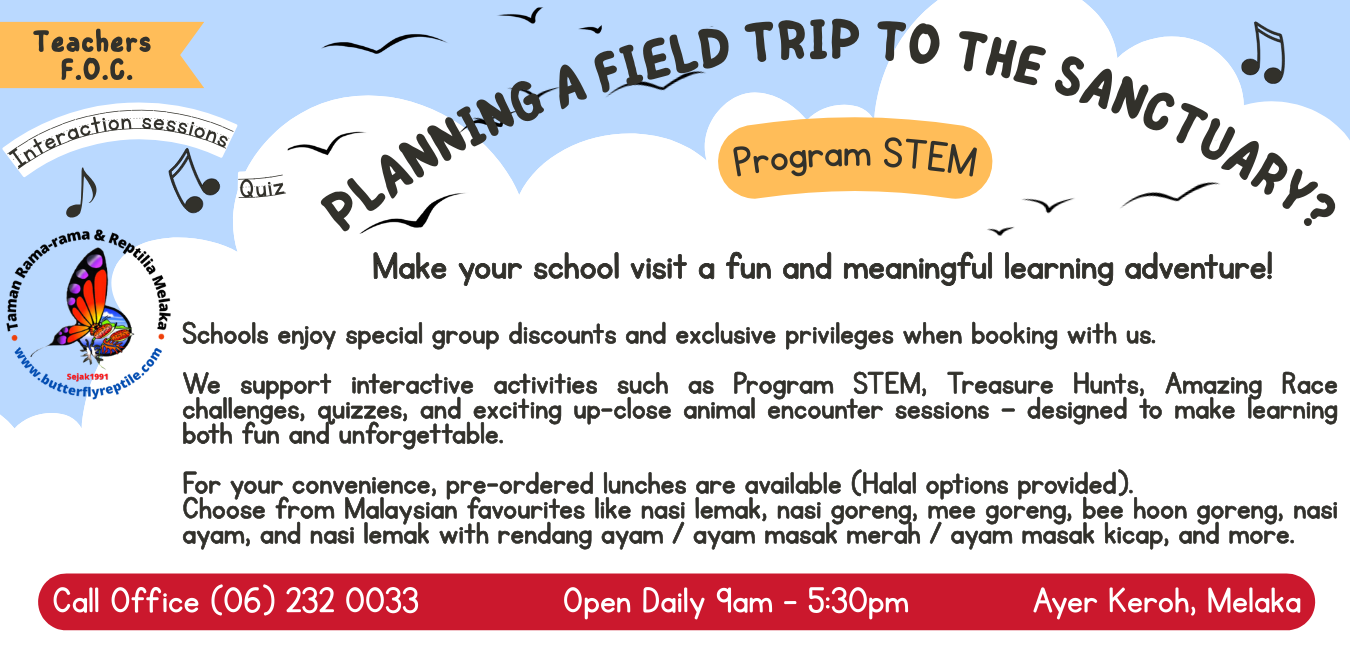 Teachers F.O.C.

Interaction sessions

Quiz

PLANNING A FIELD TRIP TO THE SANCTUARY?

Program STEM

Taman Rama-rama & Reptilia Melaka
Sejak1991
www.butterflyreptile.com

Make your school visit a fun and meaningful learning adventure!

Schools enjoy special group discounts and exclusive privileges when booking with us.

We support interactive activities such as Program STEM, Treasure Hunts, Amazing Race challenges, quizzes, and exciting up-close animal encounter sessions – designed to make learning both fun and unforgettable.

For your convenience, pre-ordered lunches are available (Halal options provided).
Choose from Malaysian favourites like nasi lemak, nasi goreng, mee goreng, bee hoon goreng, nasi ayam, and nasi lemak with rendang ayam / ayam masak merah / ayam masak kicap, and more.

Call Office (06) 232 0033 Open Daily 9am - 5:30pm Ayer Keroh, Melaka